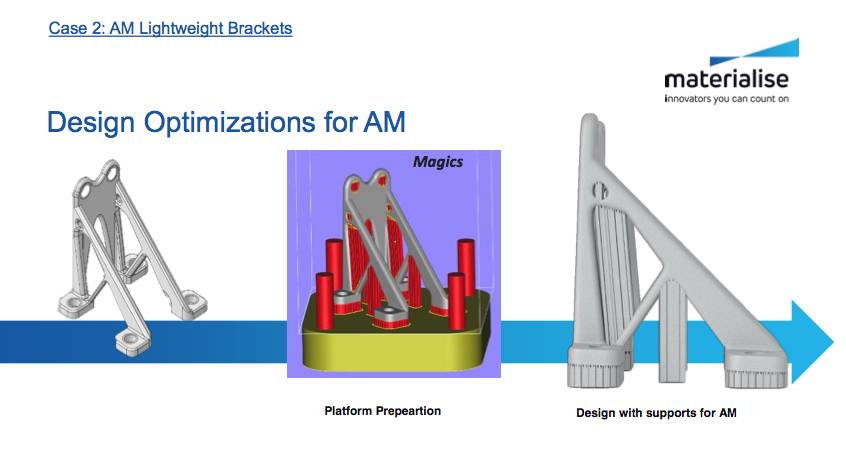 Case 2: AM Lightweight Brackets

materialise
innovators you can count on

Design Optimizations for AM

Magics

Platform Prepeartion

Design with supports for AM